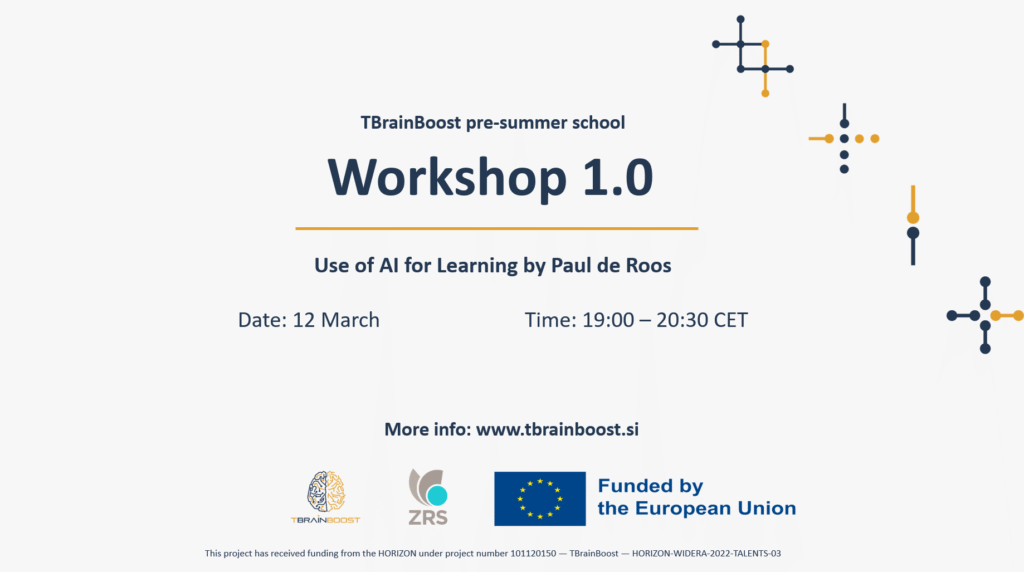 TBrainBoost pre-summer school

Workshop 1.0

Use of AI for Learning by Paul de Roos

Date: 12 March

Time: 19:00 – 20:30 CET

More info: www.tbrainboost.si

TBRAINBOOST

ZRS

Funded by the European Union

This project has received funding from the HORIZON under project number 101120150 — TBrainBoost — HORIZON-WIDERA-2022-TALENTS-03